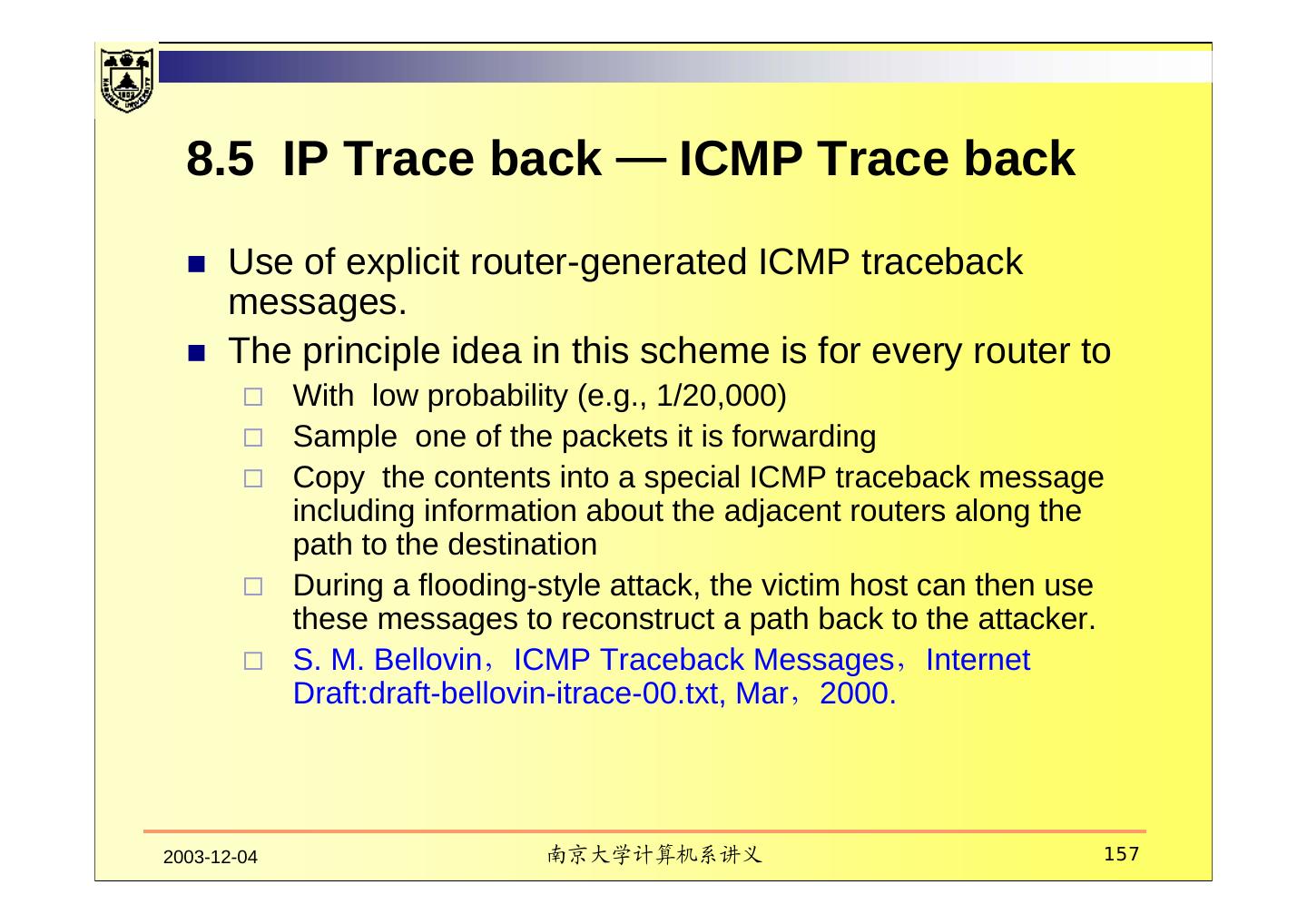 8.5 IP Trace back — ICMP Trace back

■ Use of explicit router-generated ICMP traceback messages.

■ The principle idea in this scheme is for every router to

□ With low probability (e.g., 1/20,000)

□ Sample one of the packets it is forwarding

□ Copy the contents into a special ICMP traceback message including information about the adjacent routers along the path to the destination

□ During a flooding-style attack, the victim host can then use these messages to reconstruct a path back to the attacker.

□ S. M. Bellovin，ICMP Traceback Messages，Internet Draft:draft-bellovin-itrace-00.txt, Mar，2000.

2003-12-04

南京大学计算机系讲义

157